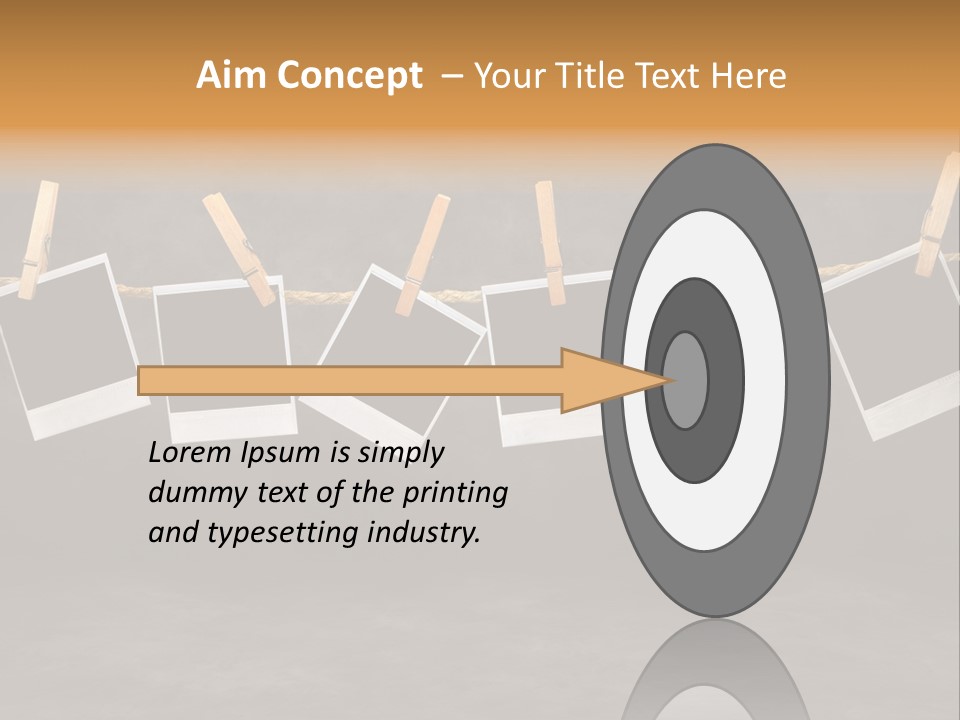 Aim Concept – Your Title Text Here

Lorem Ipsum is simply dummy text of the printing and typesetting industry.